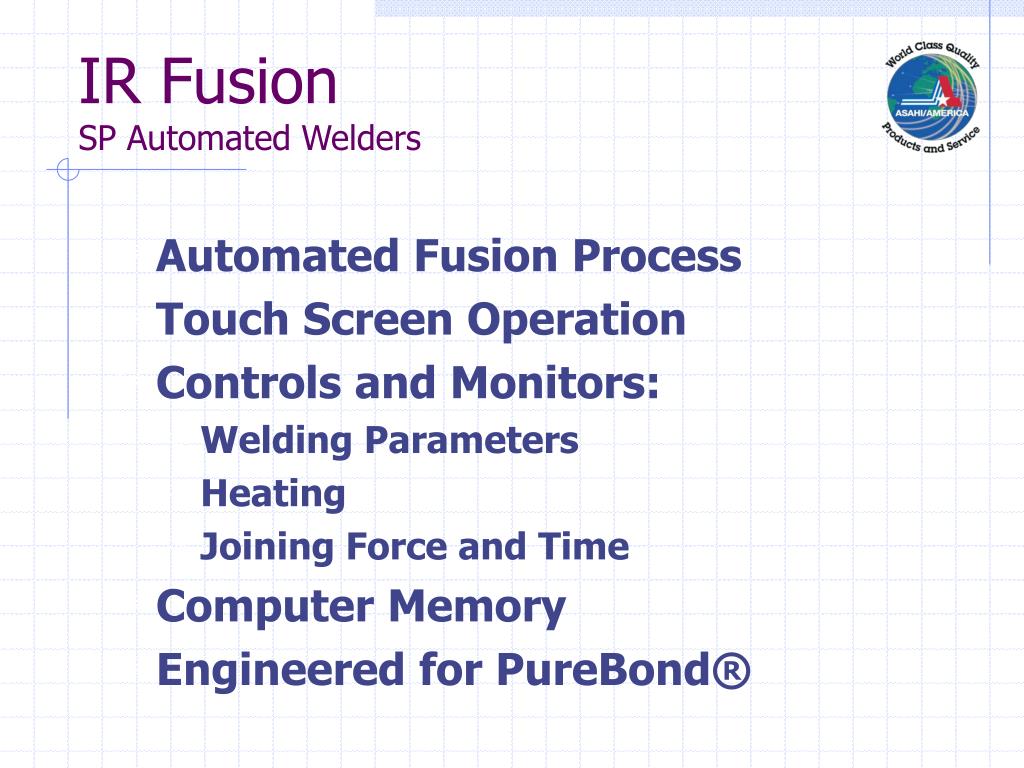 IR Fusion
SP Automated Welders

World Class Quality
ASAHI/AMERICA
Products and Service

Automated Fusion Process
Touch Screen Operation
Controls and Monitors:
Welding Parameters
Heating
Joining Force and Time
Computer Memory
Engineered for PureBond®